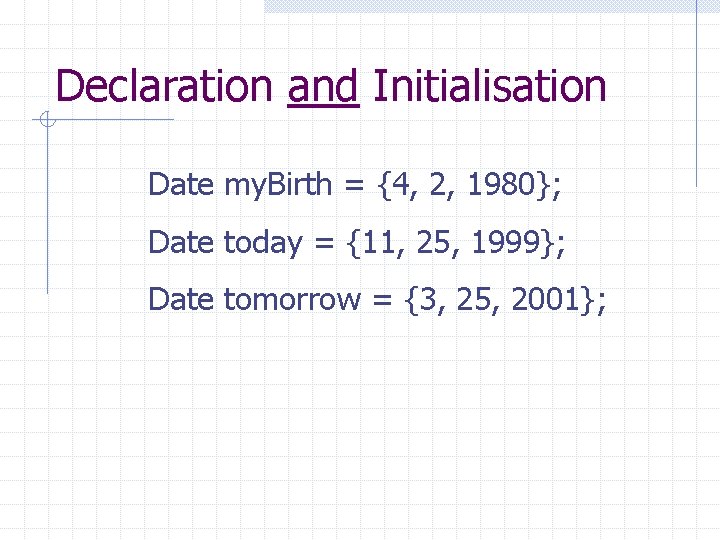 Declaration and Initialisation

Date myBirth = {4, 2, 1980};

Date today = {11, 25, 1999};

Date tomorrow = {3, 25, 2001};